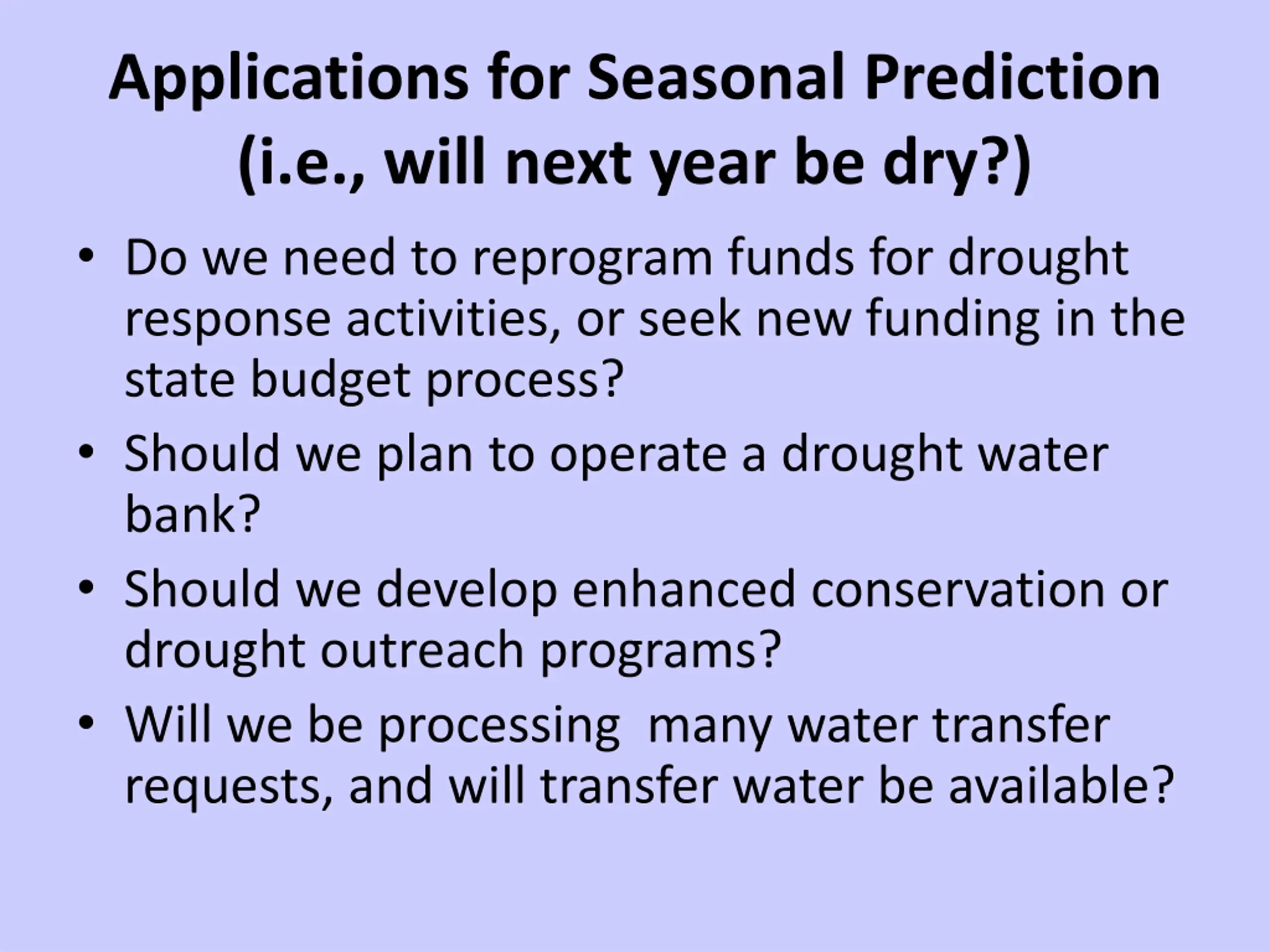 Applications for Seasonal Prediction (i.e., will next year be dry?)

• Do we need to reprogram funds for drought response activities, or seek new funding in the state budget process?
• Should we plan to operate a drought water bank?
• Should we develop enhanced conservation or drought outreach programs?
• Will we be processing  many water transfer requests, and will transfer water be available?